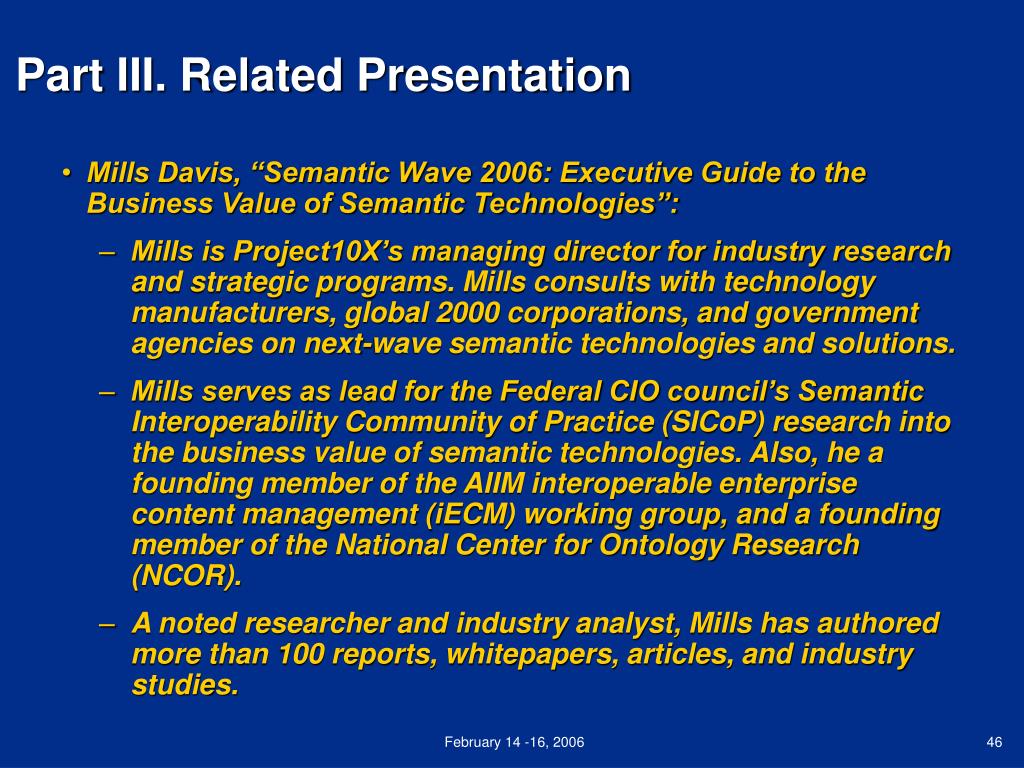 Part III. Related Presentation

• Mills Davis, “Semantic Wave 2006: Executive Guide to the Business Value of Semantic Technologies”:

– Mills is Project10X’s managing director for industry research and strategic programs. Mills consults with technology manufacturers, global 2000 corporations, and government agencies on next-wave semantic technologies and solutions.

– Mills serves as lead for the Federal CIO council’s Semantic Interoperability Community of Practice (SICoP) research into the business value of semantic technologies. Also, he a founding member of the AIIM interoperable enterprise content management (iECM) working group, and a founding member of the National Center for Ontology Research (NCOR).

– A noted researcher and industry analyst, Mills has authored more than 100 reports, whitepapers, articles, and industry studies.

February 14 -16, 2006

46